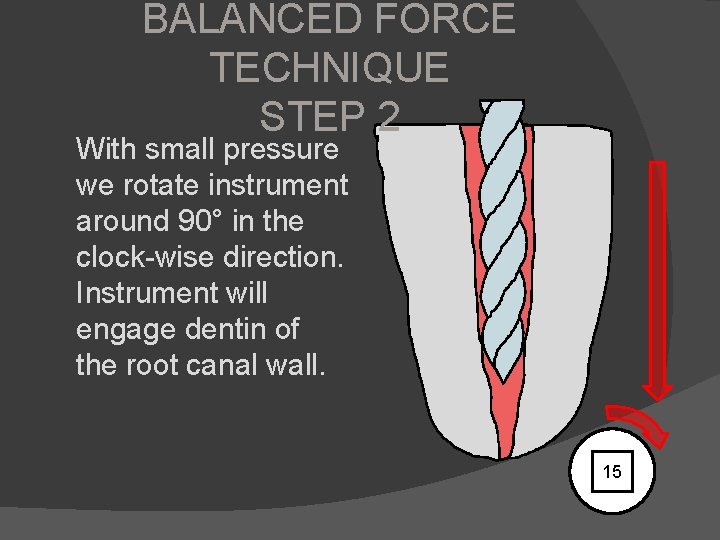 BALANCED FORCE TECHNIQUE STEP 2

With small pressure we rotate instrument around 90° in the clock-wise direction. Instrument will engage dentin of the root canal wall.

15